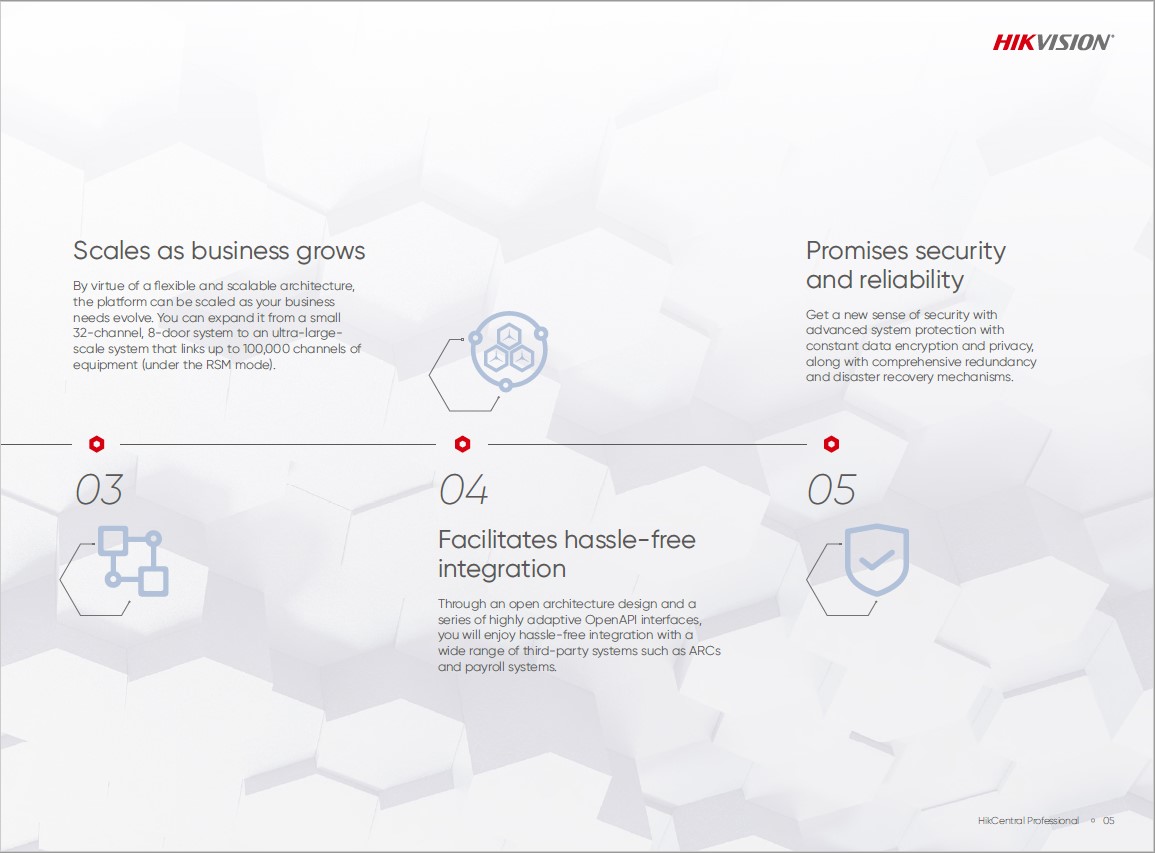 HIKVISION

Scales as business grows

By virtue of a flexible and scalable architecture, the platform can be scaled as your business needs evolve. You can expand it from a small 32-channel, 8-door system to an ultra-large-scale system that links up to 100,000 channels of equipment (under the RSM mode).

03

04

Facilitates hassle-free integration

Through an open architecture design and a series of highly adaptive OpenAPI interfaces, you will enjoy hassle-free integration with a wide range of third-party systems such as ARCs and payroll systems.

Promises security and reliability

Get a new sense of security with advanced system protection with constant data encryption and privacy, along with comprehensive redundancy and disaster recovery mechanisms.

05

HikCentral Professional 05